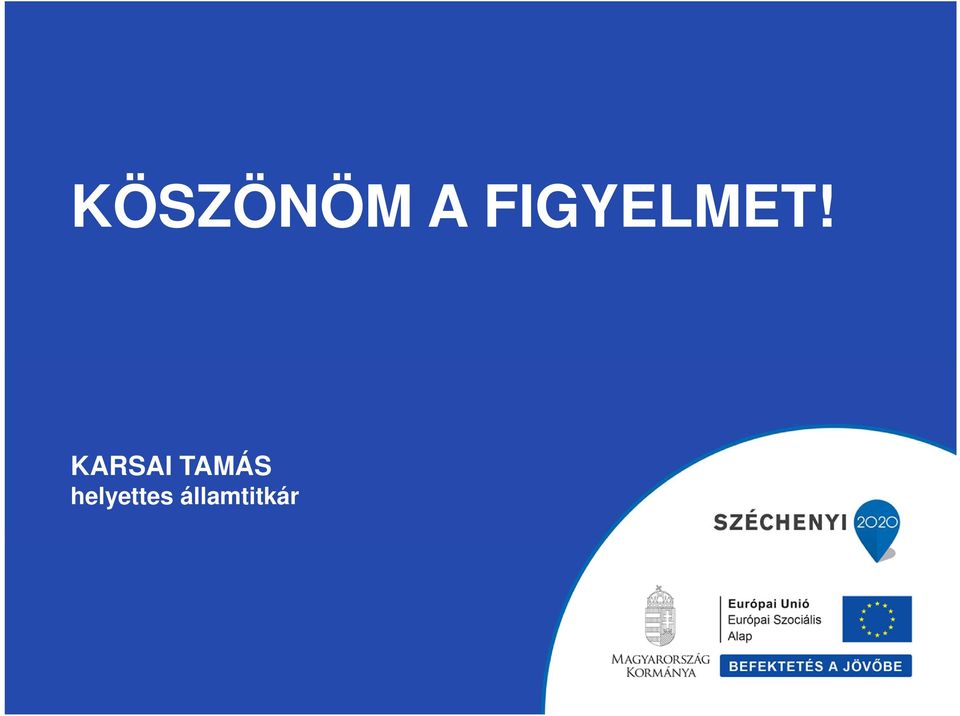 KÖSZÖNÖM A FIGYELMET!

KARSAI TAMÁS
helyettes államtitkár

SZÉCHENYI 2020

MAGYARORSZÁG KORMÁNYA

Európai Unió
Európai Szociális Alap

BEFEKTETÉS A JÖVŐBE